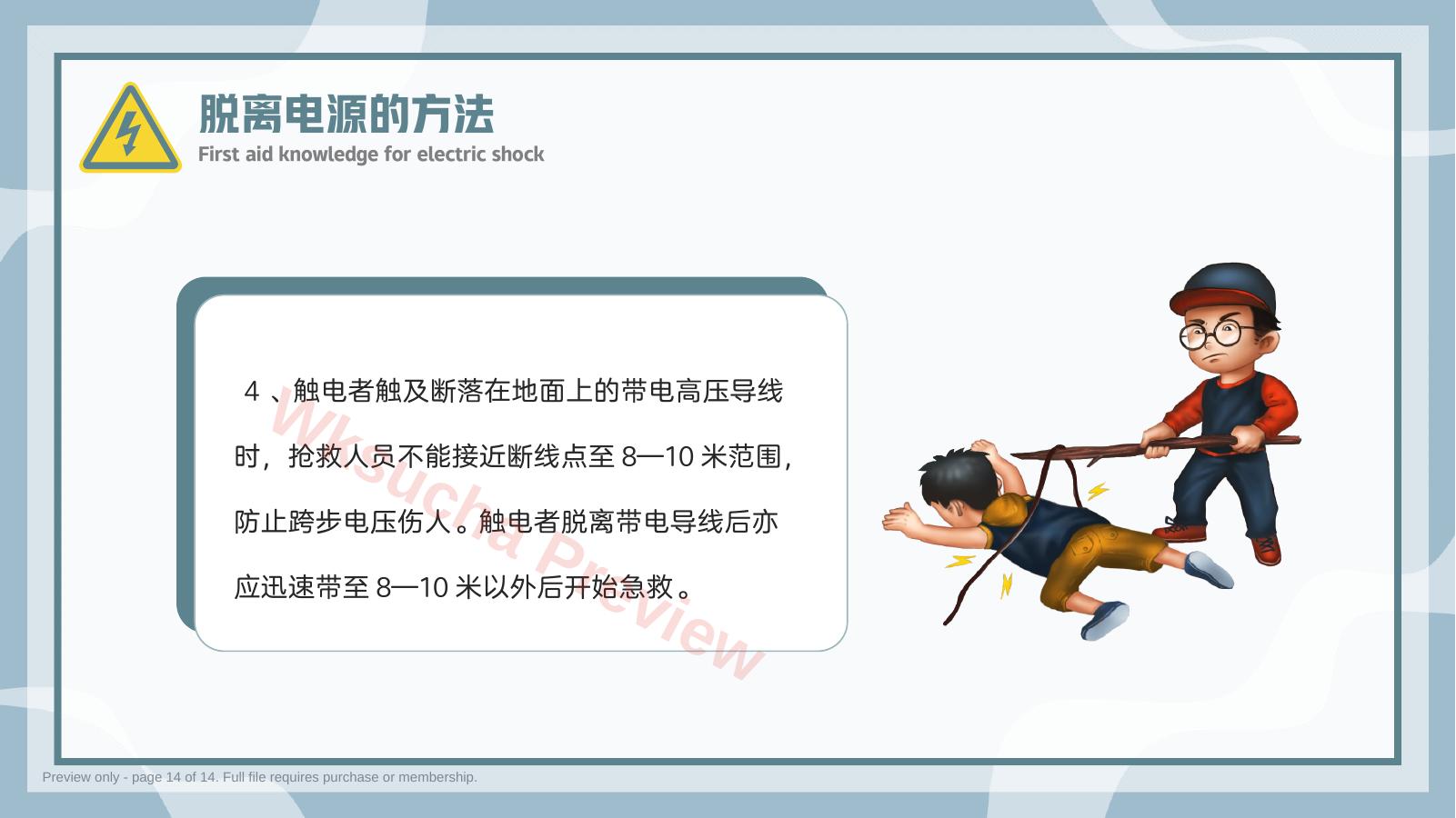 脱离电源的方法
First aid knowledge for electric shock

4 、触电者触及断落在地面上的带电高压导线时，抢救人员不能接近断线点至 8—10 米范围，防止跨步电压伤人。触电者脱离带电导线后亦应迅速带至 8—10 米以外后开始急救。

Wksucha Preview

Preview only - page 14 of 14. Full file requires purchase or membership.